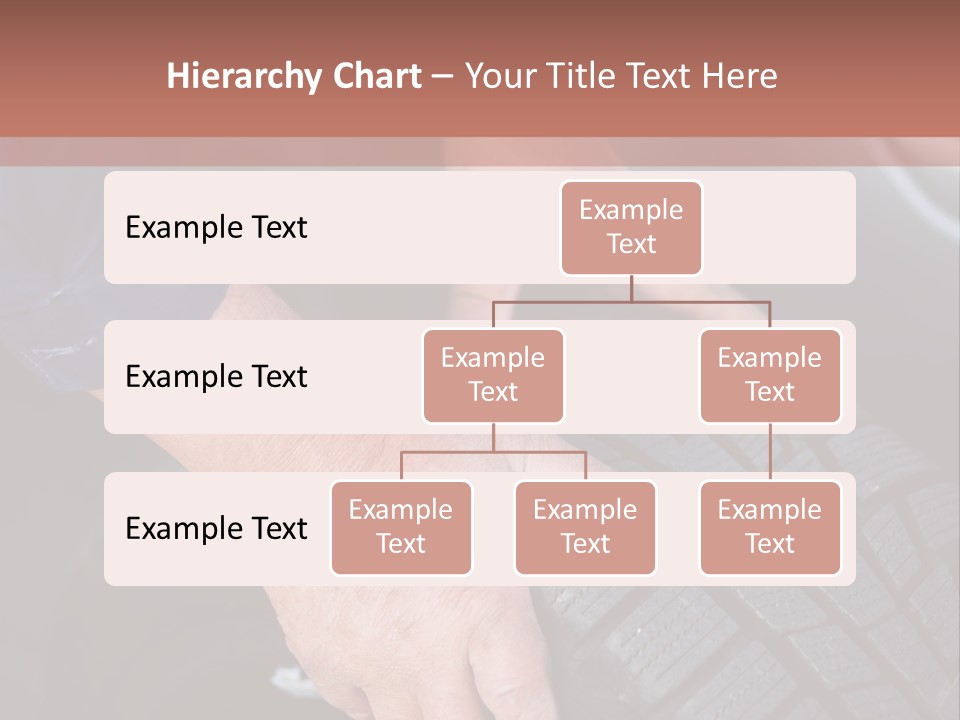 Hierarchy Chart – Your Title Text Here

Example Text

Example Text

Example Text

Example Text

Example Text

Example Text

Example Text

Example Text

Example Text